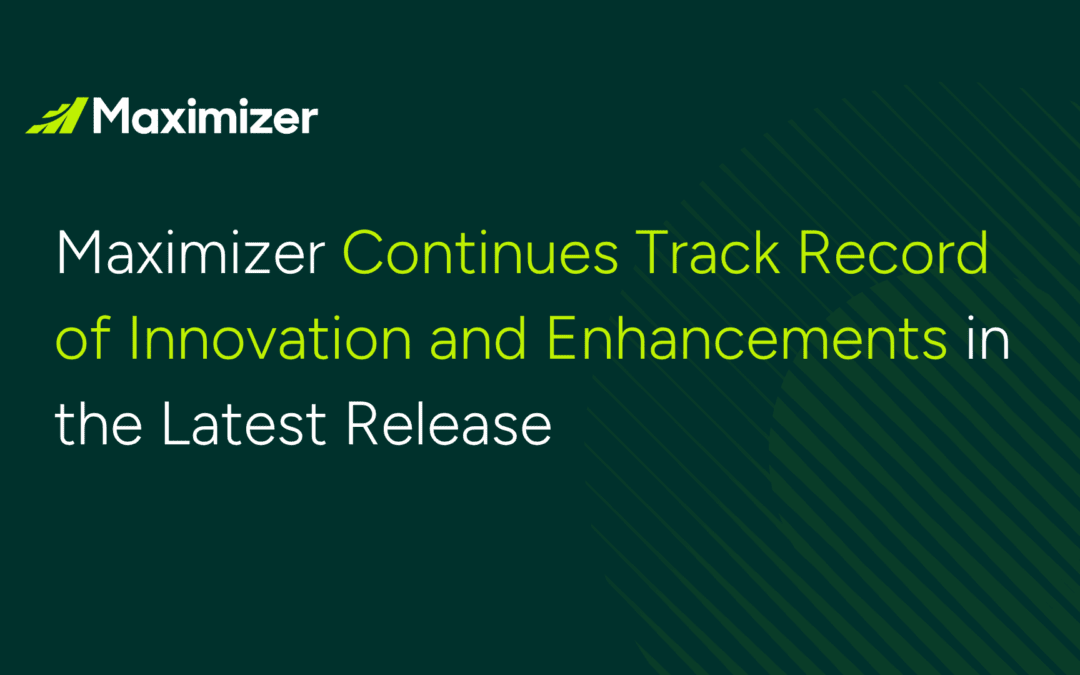 Maximizer

Maximizer Continues Track Record of Innovation and Enhancements in the Latest Release